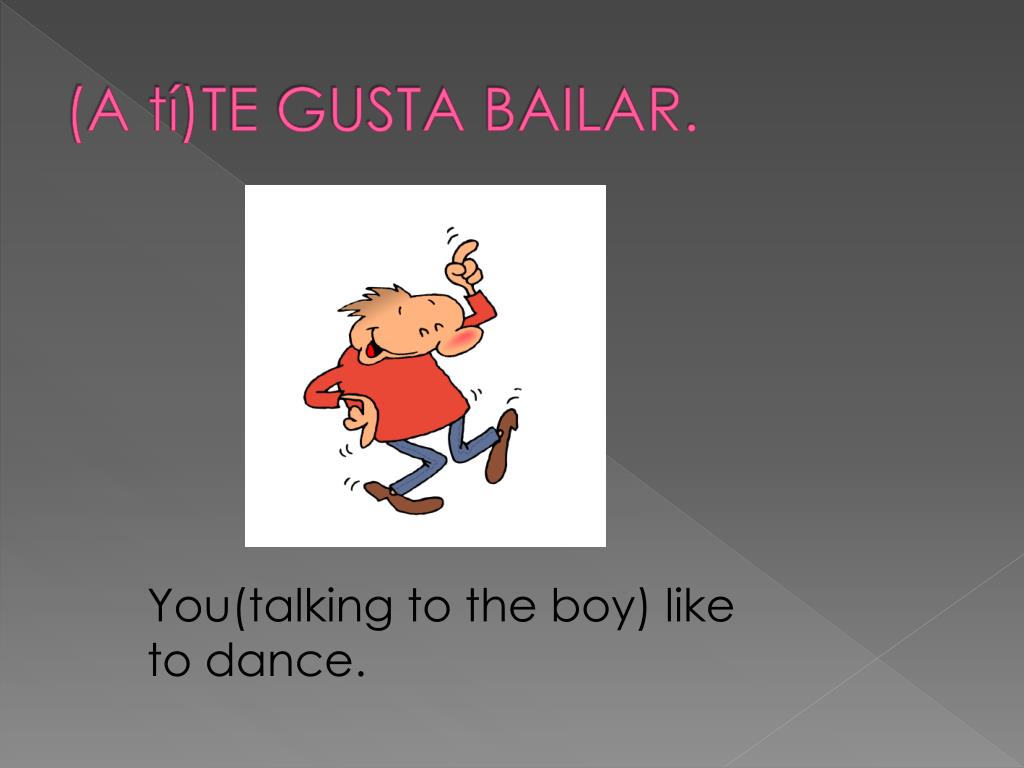 (A tí)TE GUSTA BAILAR.

You(talking to the boy) like to dance.